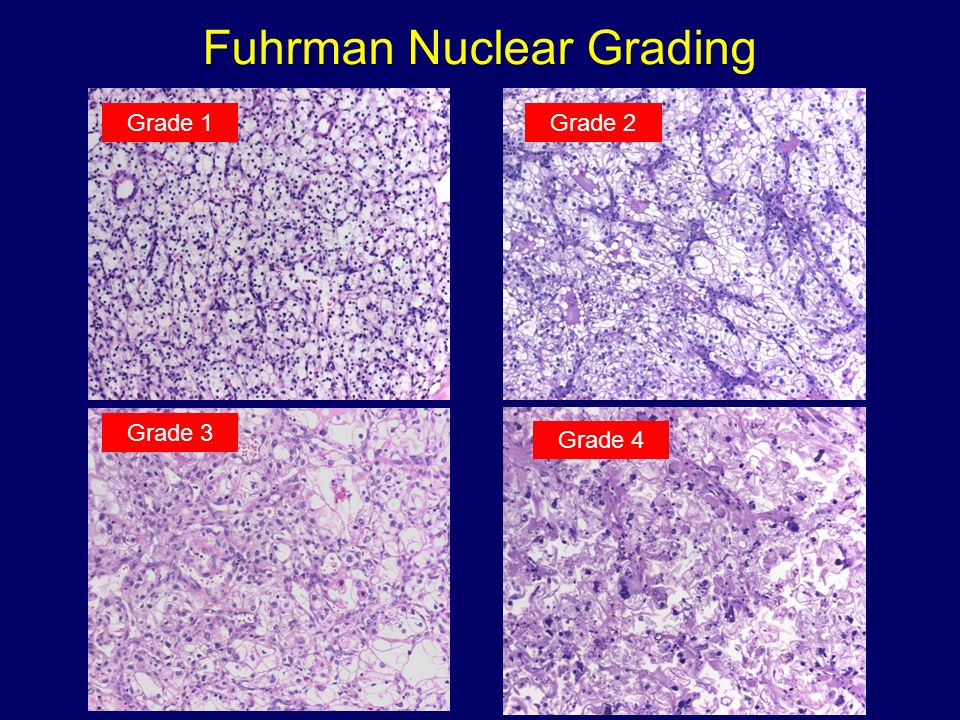 Fuhrman Nuclear Grading

Grade 1

Grade 2

Grade 3

Grade 4